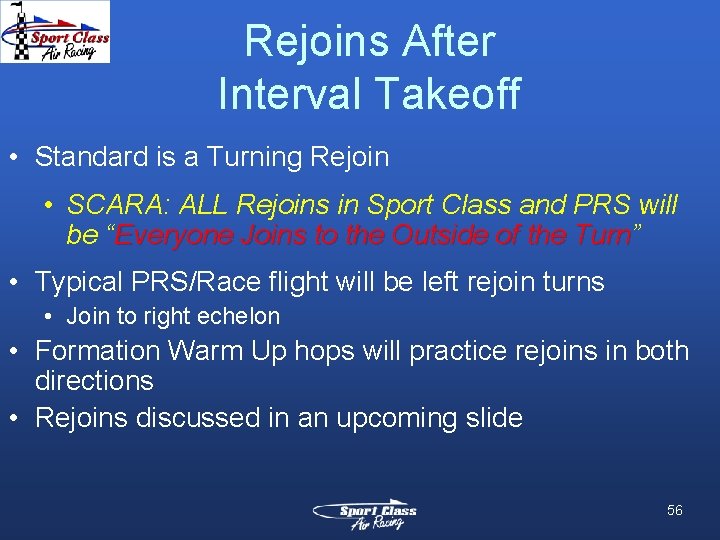 Sport Class
Air Racing

Rejoins After
Interval Takeoff

• Standard is a Turning Rejoin
• SCARA: ALL Rejoins in Sport Class and PRS will be "Everyone Joins to the Outside of the Turn"
• Typical PRS/Race flight will be left rejoin turns
• Join to right echelon
• Formation Warm Up hops will practice rejoins in both directions
• Rejoins discussed in an upcoming slide

Sport Class
Air Racing

56